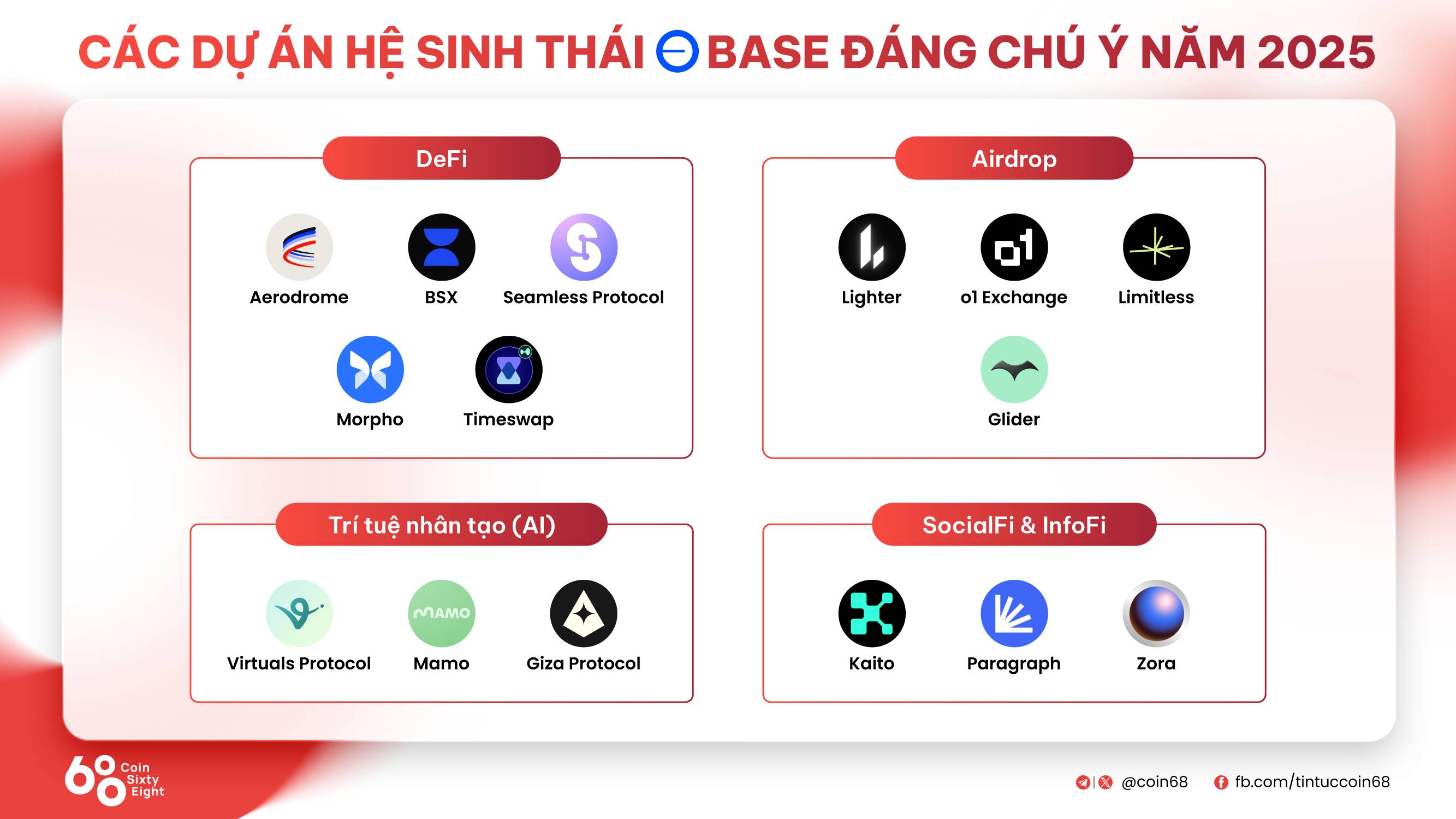 CÁC DỰ ÁN HỆ SINH THÁI BASE ĐÁNG CHÚ Ý NĂM 2025

DeFi

Aerodrome
BSX
Seamless Protocol
Morpho
Timeswap

Airdrop

Lighter
o1 Exchange
Limitless
Glider

Trí tuệ nhân tạo (AI)

Virtuals Protocol
MAMO
Mamo
Giza Protocol

SocialFi & InfoFi

Kaito
Paragraph
Zora

68 Coin Sixty Eight

@coin68
fb.com/tintuccoin68